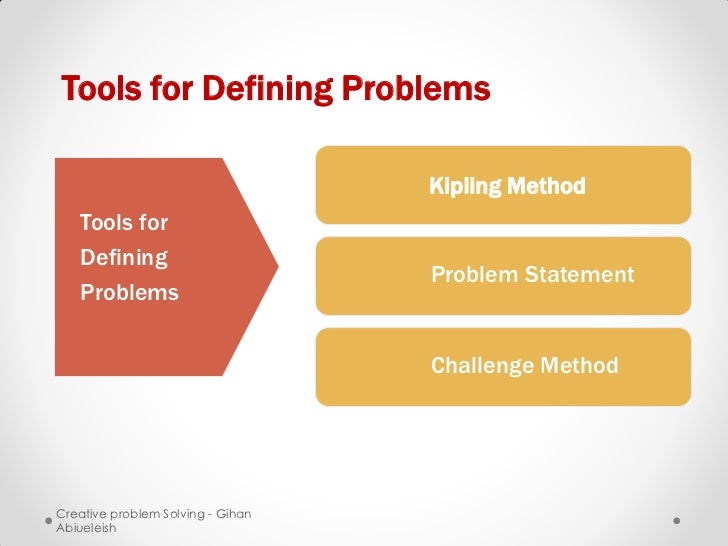 Tools for Defining Problems

Tools for Defining Problems

Kipling Method

Problem Statement

Challenge Method

Creative problem Solving - Gihan Abiueleish